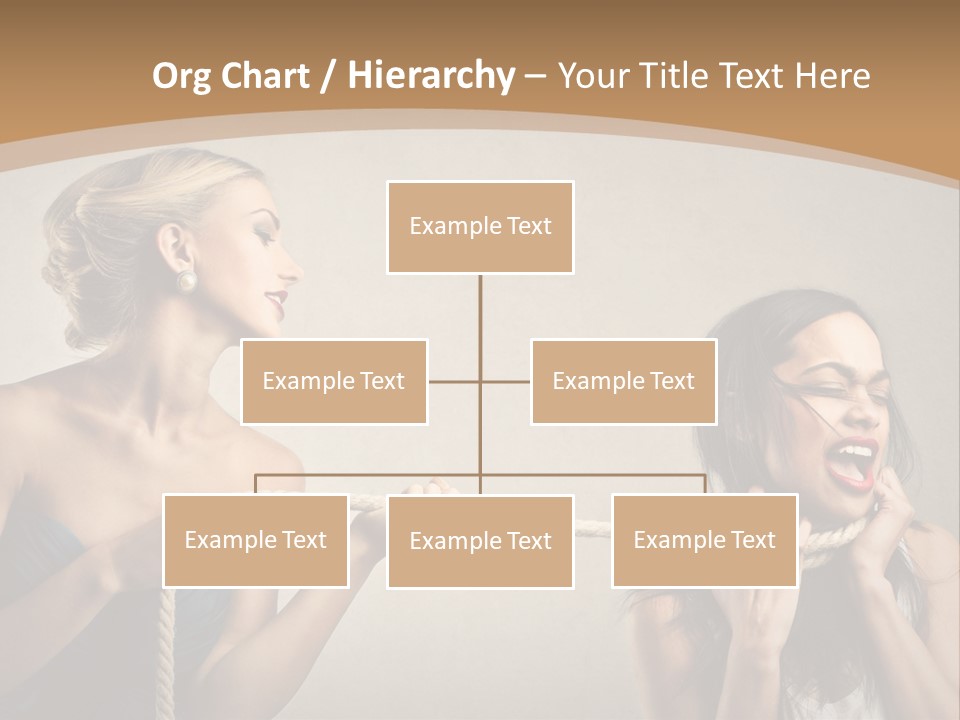 Org Chart / Hierarchy – Your Title Text Here

Example Text

Example Text

Example Text

Example Text

Example Text

Example Text